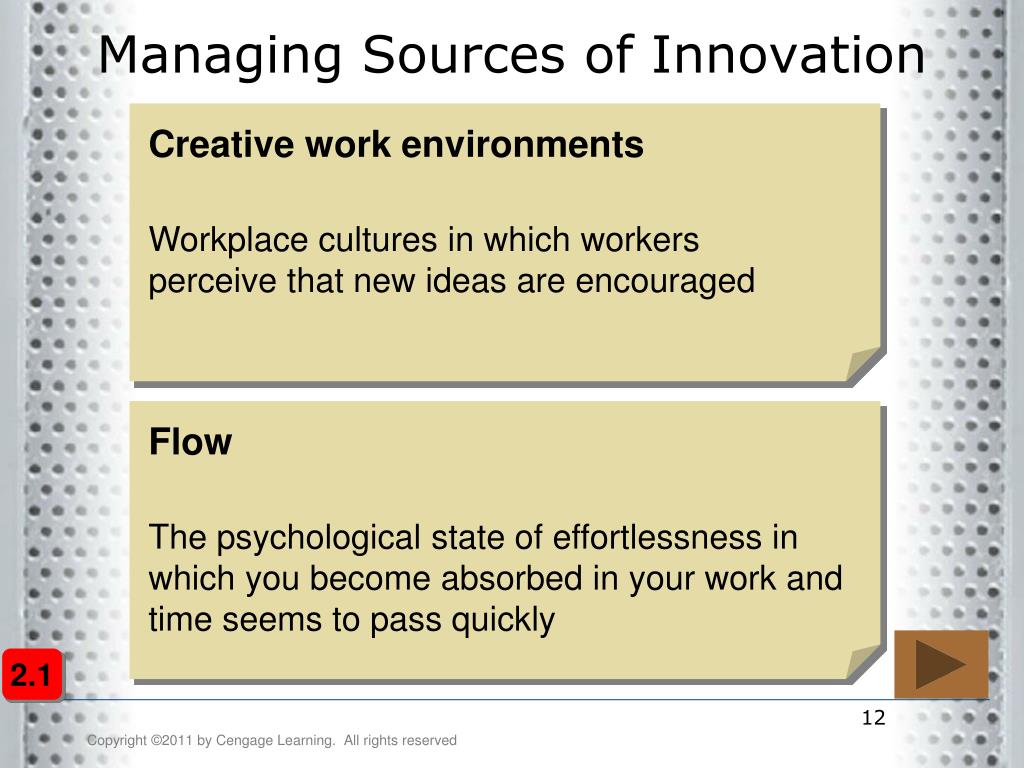 Managing Sources of Innovation

Creative work environments

Workplace cultures in which workers perceive that new ideas are encouraged

Flow

The psychological state of effortlessness in which you become absorbed in your work and time seems to pass quickly

2.1

12

Copyright ©2011 by Cengage Learning. All rights reserved